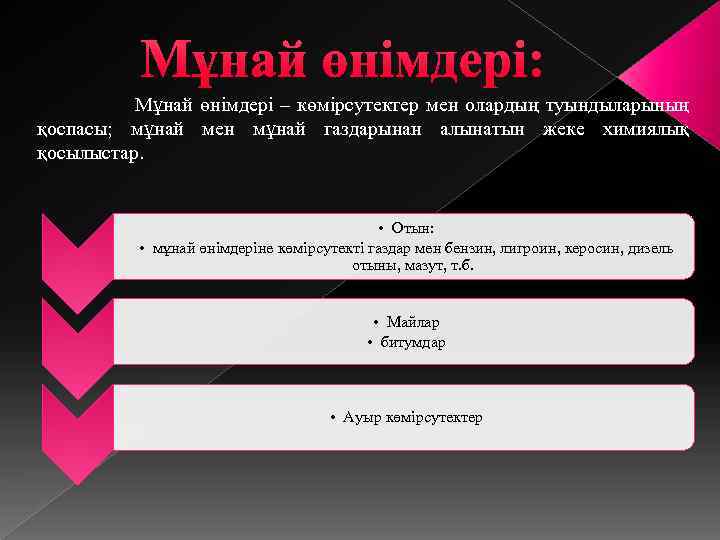 Мұнай өнімдері:

Мұнай өнімдері – көмірсутектер мен олардың туындыларының қоспасы; мұнай мен мұнай газдарынан алынатын жеке химиялық қосылыстар.

• Отын:
• мұнай өнімдеріне көмірсутекті газдар мен бензин, лигроин, керосин, дизель отыны, мазут, т.б.

• Майлар
• битумдар

• Ауыр көмірсутектер